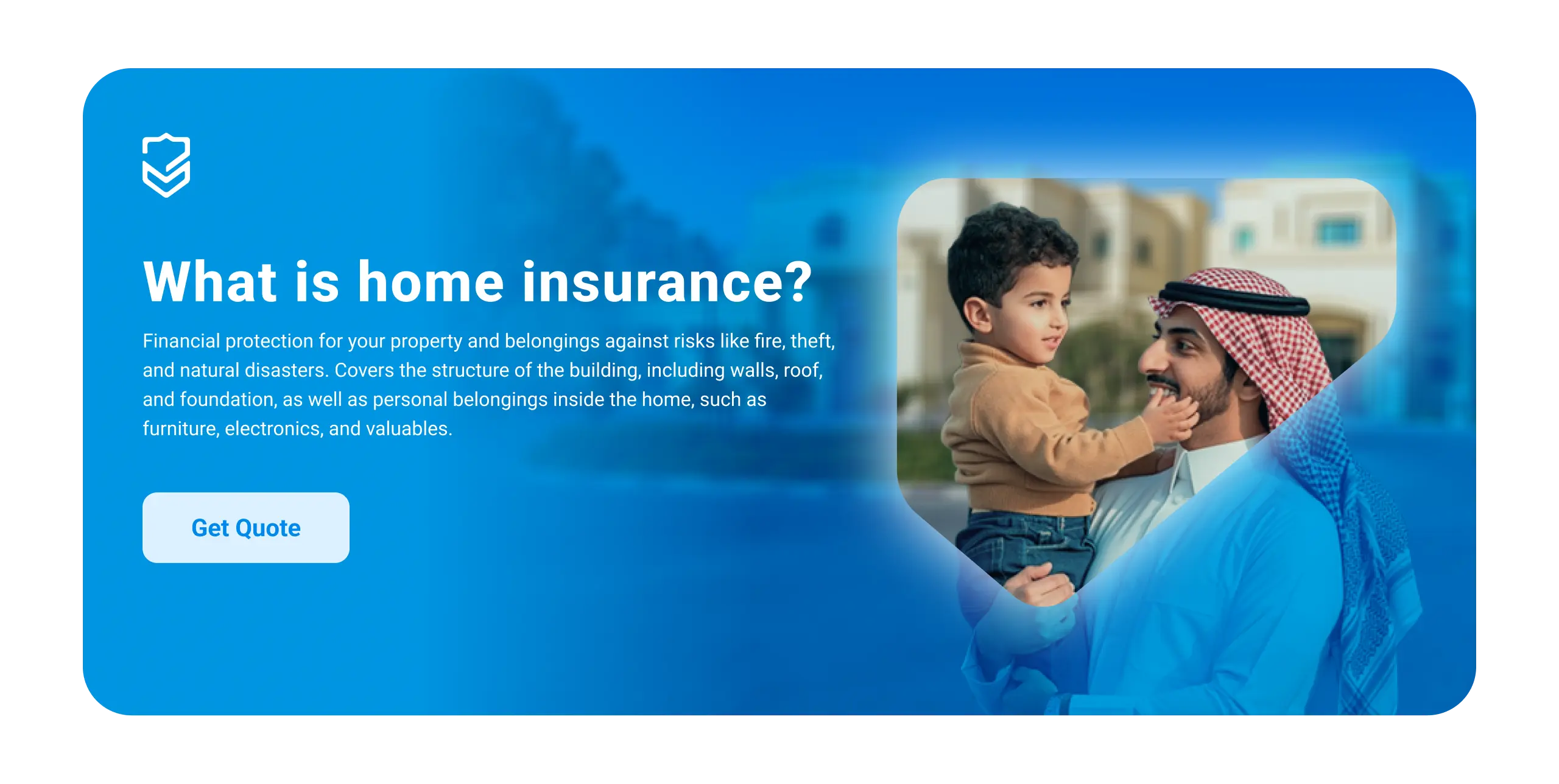 What is home insurance?

Financial protection for your property and belongings against risks like fire, theft, and natural disasters. Covers the structure of the building, including walls, roof, and foundation, as well as personal belongings inside the home, such as furniture, electronics, and valuables.

Get Quote